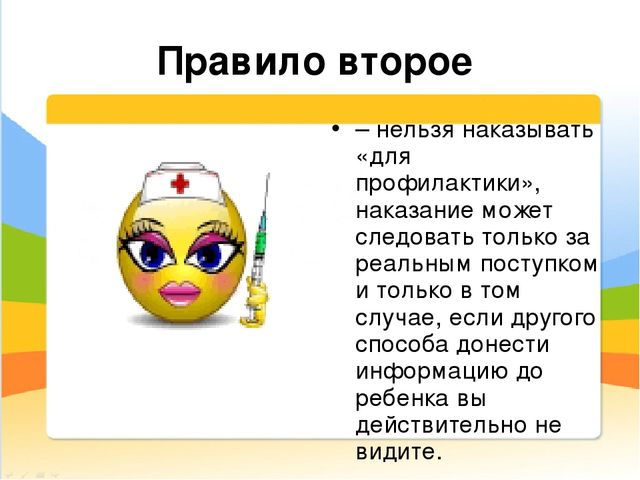 Правило второе

• – нельзя наказывать «для профилактики», наказание может следовать только за реальным поступком и только в том случае, если другого способа донести информацию до ребенка вы действительно не видите.